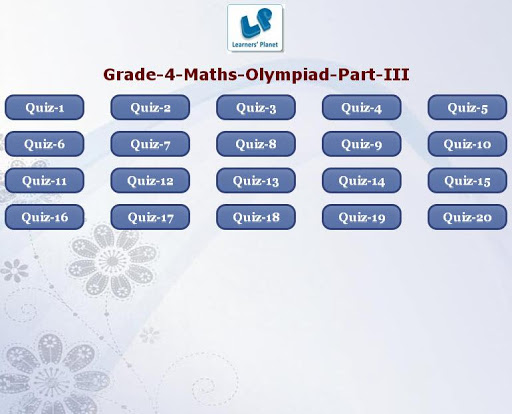 LP
Learners' Planet

Grade-4-Maths-Olympiad-Part-III

Quiz-1 Quiz-2 Quiz-3 Quiz-4 Quiz-5
Quiz-6 Quiz-7 Quiz-8 Quiz-9 Quiz-10
Quiz-11 Quiz-12 Quiz-13 Quiz-14 Quiz-15
Quiz-16 Quiz-17 Quiz-18 Quiz-19 Quiz-20